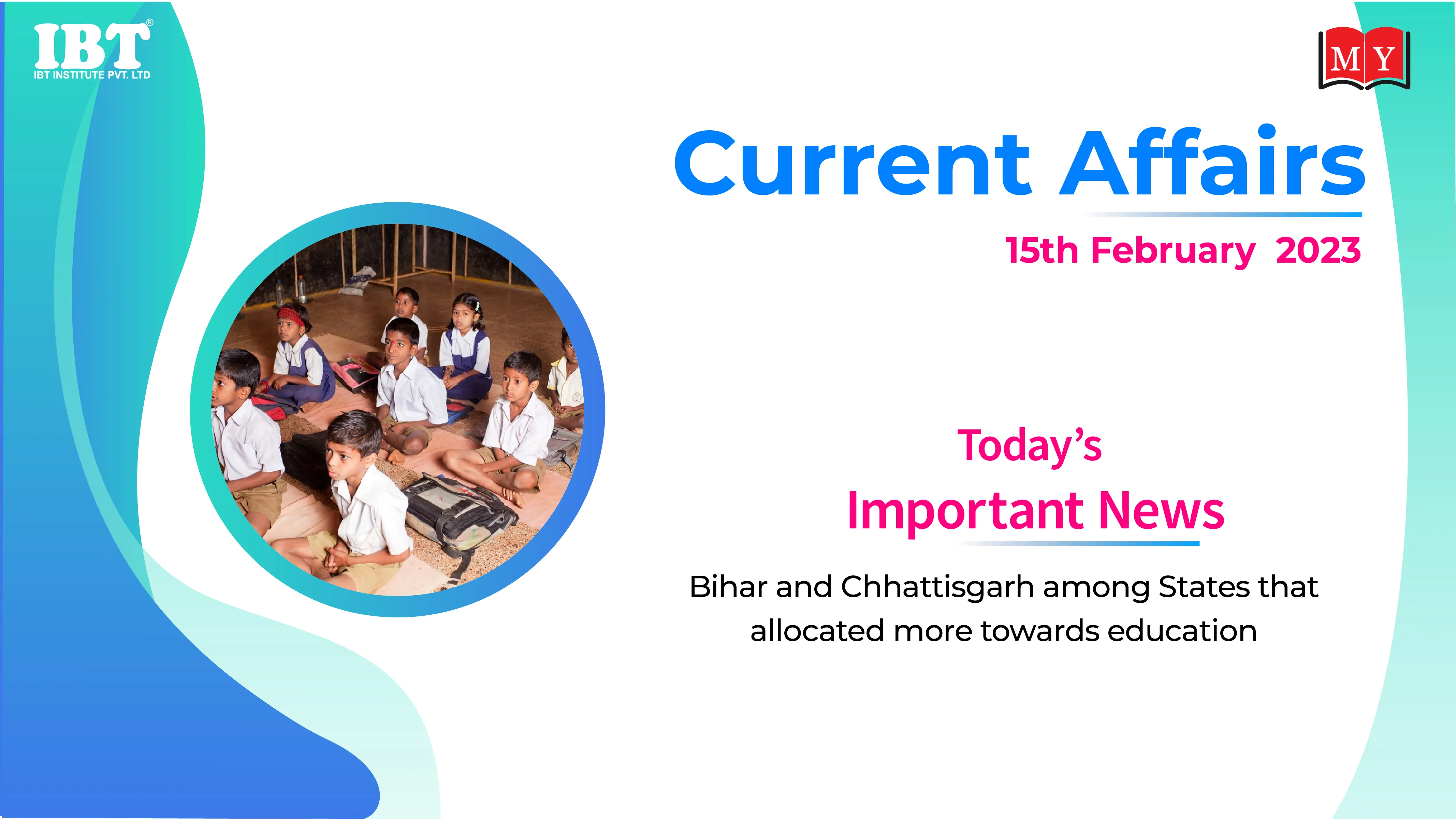 IBT®
IBT INSTITUTE PVT. LTD

MY

Current Affairs

15th February 2023

Today's
Important News

Bihar and Chhattisgarh among States that allocated more towards education